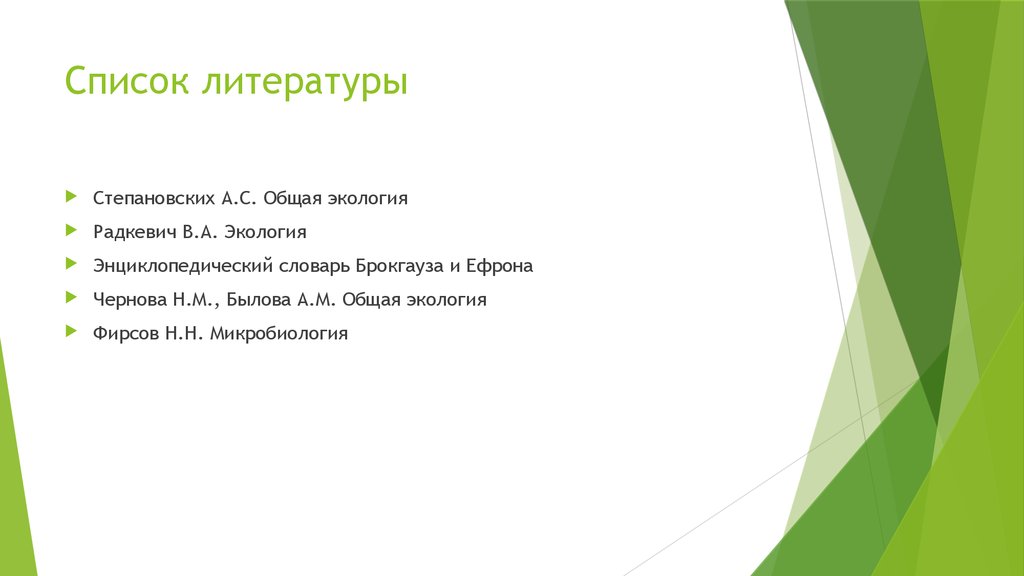 Список литературы

Степановских А.С. Общая экология

Радкевич В.А. Экология

Энциклопедический словарь Брокгауза и Ефрона

Чернова Н.М., Былова А.М. Общая экология

Фирсов Н.Н. Микробиология